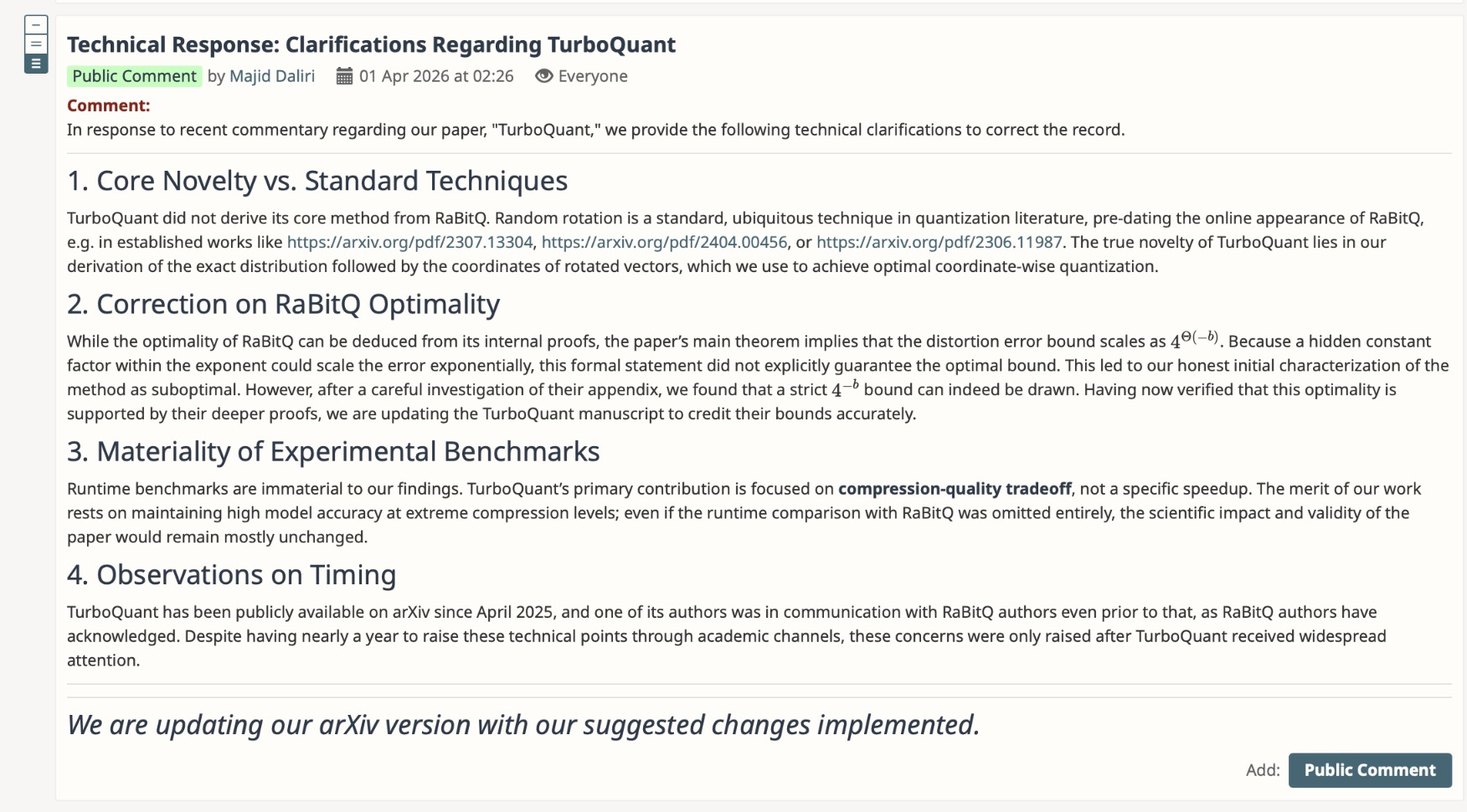 Technical Response: Clarifications Regarding TurboQuant

Public Comment by Majid Daliri 01 Apr 2026 at 02:26 Everyone

Comment:
In response to recent commentary regarding our paper, "TurboQuant," we provide the following technical clarifications to correct the record.

1. Core Novelty vs. Standard Techniques

TurboQuant did not derive its core method from RaBitQ. Random rotation is a standard, ubiquitous technique in quantization literature, pre-dating the online appearance of RaBitQ, e.g. in established works like https://arxiv.org/pdf/2307.13304, https://arxiv.org/pdf/2404.00456, or https://arxiv.org/pdf/2306.11987. The true novelty of TurboQuant lies in our derivation of the exact distribution followed by the coordinates of rotated vectors, which we use to achieve optimal coordinate-wise quantization.

2. Correction on RaBitQ Optimality

While the optimality of RaBitQ can be deduced from its internal proofs, the paper's main theorem implies that the distortion error bound scales as $4^{\Theta(-b)}$. Because a hidden constant factor within the exponent could scale the error exponentially, this formal statement did not explicitly guarantee the optimal bound. This led to our honest initial characterization of the method as suboptimal. However, after a careful investigation of their appendix, we found that a strict $4^{-b}$ bound can indeed be drawn. Having now verified that this optimality is supported by their deeper proofs, we are updating the TurboQuant manuscript to credit their bounds accurately.

3. Materiality of Experimental Benchmarks

Runtime benchmarks are immaterial to our findings. TurboQuant's primary contribution is focused on compression-quality tradeoff, not a specific speedup. The merit of our work rests on maintaining high model accuracy at extreme compression levels; even if the runtime comparison with RaBitQ was omitted entirely, the scientific impact and validity of the paper would remain mostly unchanged.

4. Observations on Timing

TurboQuant has been publicly available on arXiv since April 2025, and one of its authors was in communication with RaBitQ authors even prior to that, as RaBitQ authors have acknowledged. Despite having nearly a year to raise these technical points through academic channels, these concerns were only raised after TurboQuant received widespread attention.

We are updating our arXiv version with our suggested changes implemented.

Add: Public Comment